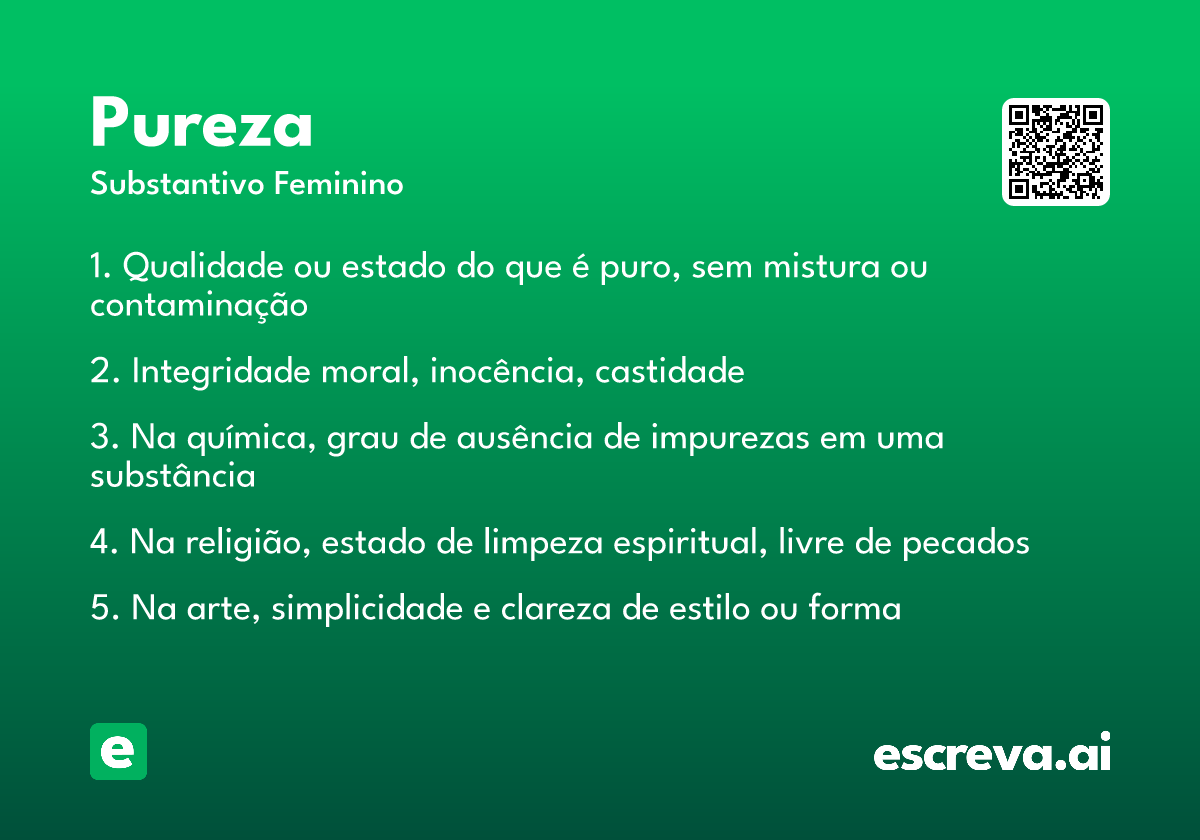 Pureza
Substantivo Feminino

1. Qualidade ou estado do que é puro, sem mistura ou contaminação

2. Integridade moral, inocência, castidade

3. Na química, grau de ausência de impurezas em uma substância

4. Na religião, estado de limpeza espiritual, livre de pecados

5. Na arte, simplicidade e clareza de estilo ou forma

e

escreva.ai